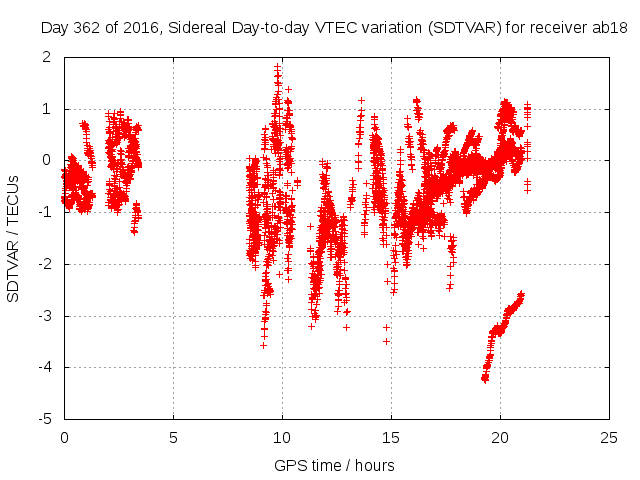 Day 362 of 2016, Sidereal Day-to-day VTEC variation (SDTVAR) for receiver ab18

SDTVAR / TECUs

2
1
0
-1
-2
-3
-4
-5

0
5
10
15
20
25

GPS time / hours